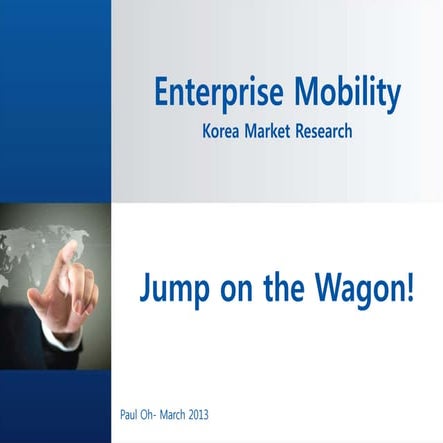 Enterprise Mobility
Korea Market Research

Jump on the Wagon!

Paul Oh- March 2013